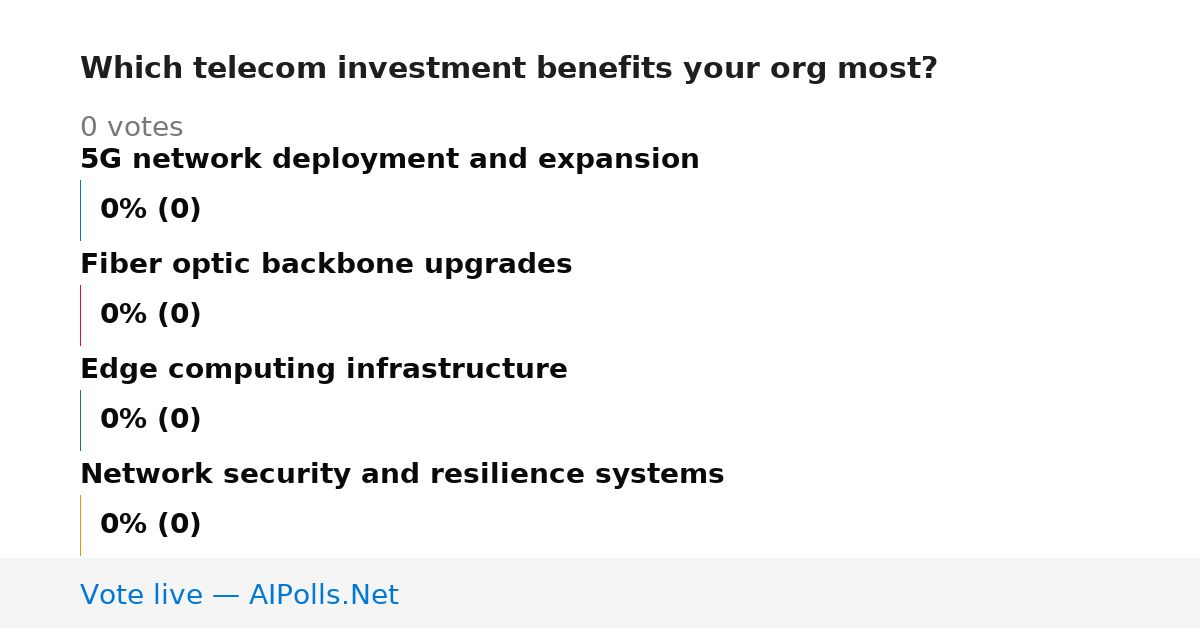 Which telecom investment benefits your org most?

0 votes

5G network deployment and expansion

0% (0)

Fiber optic backbone upgrades

0% (0)

Edge computing infrastructure

0% (0)

Network security and resilience systems

0% (0)

Vote live — AIPolls.Net